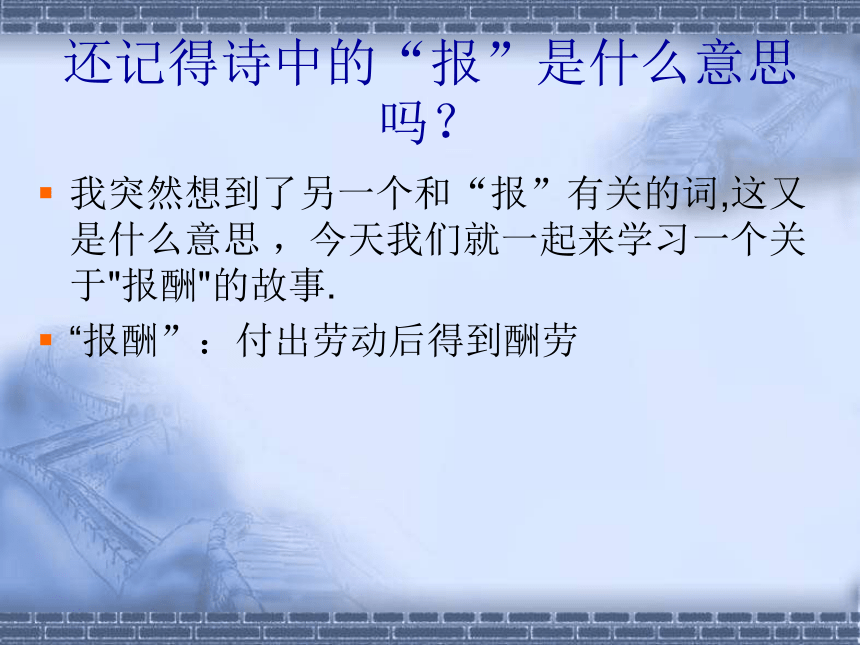 还记得诗中的“报”是什么意思吗？

我突然想到了另一个和“报”有关的词,这又是什么意思，今天我们就一起来学习一个关于"报酬"的故事.

“报酬”：付出劳动后得到酬劳